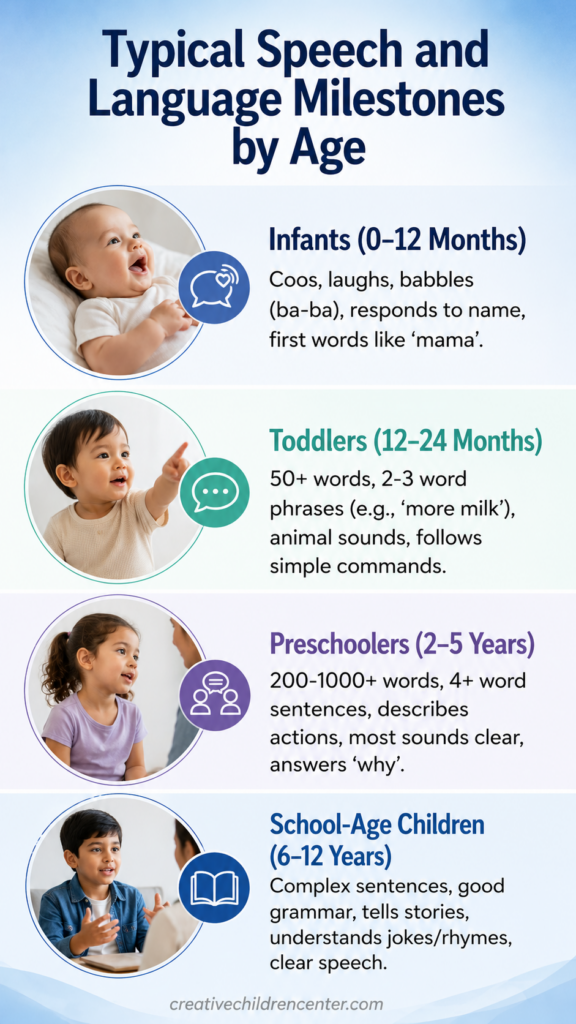 Typical Speech and Language Milestones by Age

Infants (0–12 Months)
Coos, laughs, babbles (ba-ba), responds to name, first words like 'mama'.

Toddlers (12–24 Months)
50+ words, 2-3 word phrases (e.g., 'more milk'), animal sounds, follows simple commands.

Preschoolers (2–5 Years)
200-1000+ words, 4+ word sentences, describes actions, most sounds clear, answers 'why'.

School-Age Children (6–12 Years)
Complex sentences, good grammar, tells stories, understands jokes/rhymes, clear speech.

creativechildrencenter.com